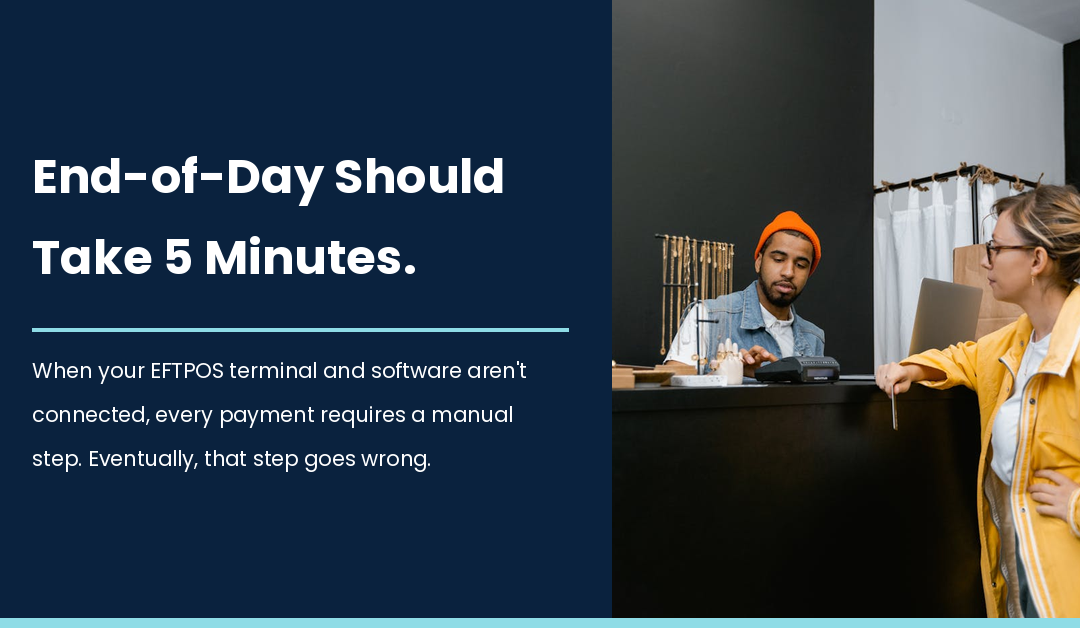 End-of-Day Should Take 5 Minutes.

When your EFTPOS terminal and software aren't connected, every payment requires a manual step. Eventually, that step goes wrong.